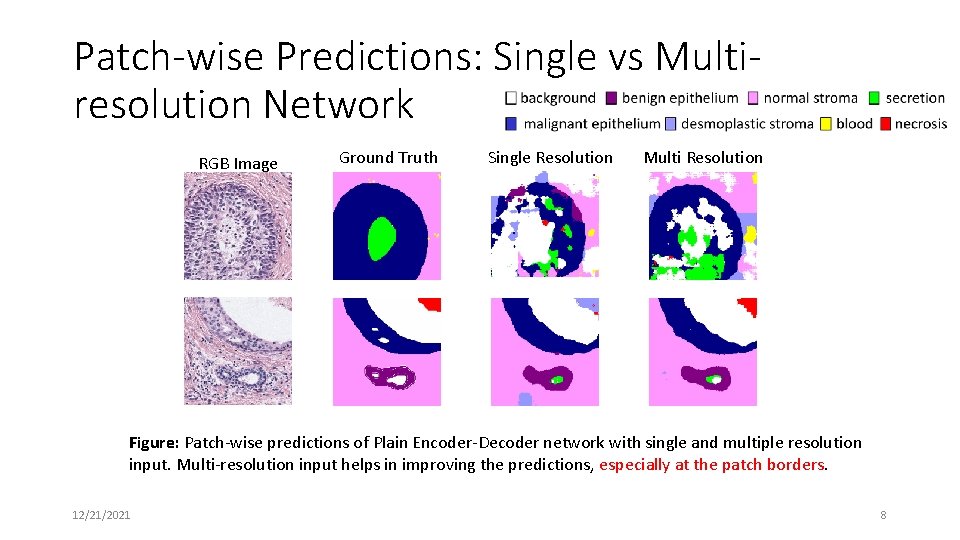 Patch-wise Predictions: Single vs Multi-resolution Network

background benign epithelium normal stroma secretion
malignant epithelium desmoplastic stroma blood necrosis

RGB Image Ground Truth Single Resolution Multi Resolution

Figure: Patch-wise predictions of Plain Encoder-Decoder network with single and multiple resolution input. Multi-resolution input helps in improving the predictions, especially at the patch borders.

12/21/2021

8